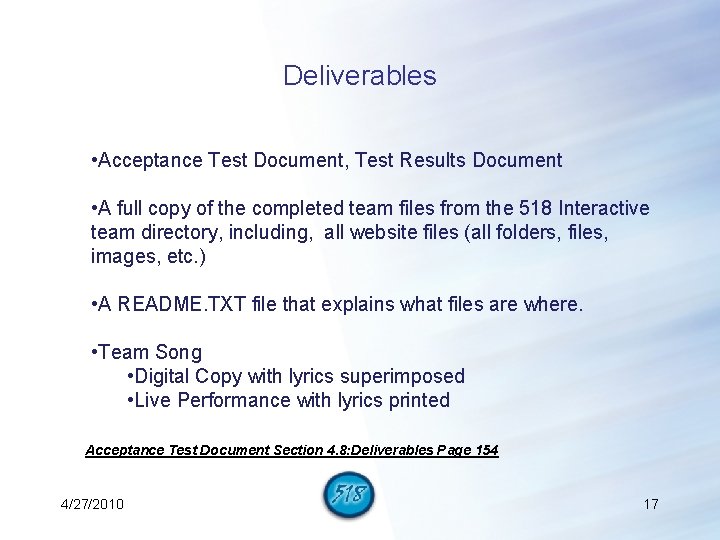 Deliverables

•Acceptance Test Document, Test Results Document

•A full copy of the completed team files from the 518 Interactive team directory, including, all website files (all folders, files, images, etc.)

•A README.TXT file that explains what files are where.

•Team Song
•Digital Copy with lyrics superimposed
•Live Performance with lyrics printed

Acceptance Test Document Section 4.8:Deliverables Page 154

4/27/2010

518

17